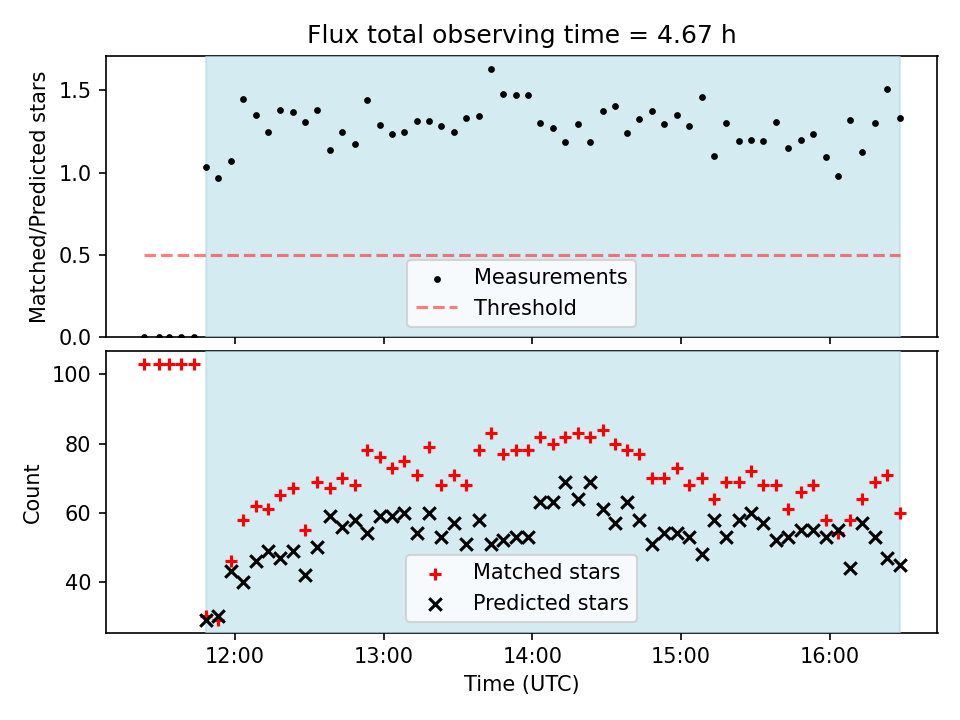 Flux total observing time = 4.67 h

Matched/Predicted stars

1.5
1.0
0.5
0.0

Measurements
Threshold

Count

100
80
60
40

Matched stars
Predicted stars

12:00
13:00
14:00
15:00
16:00

Time (UTC)